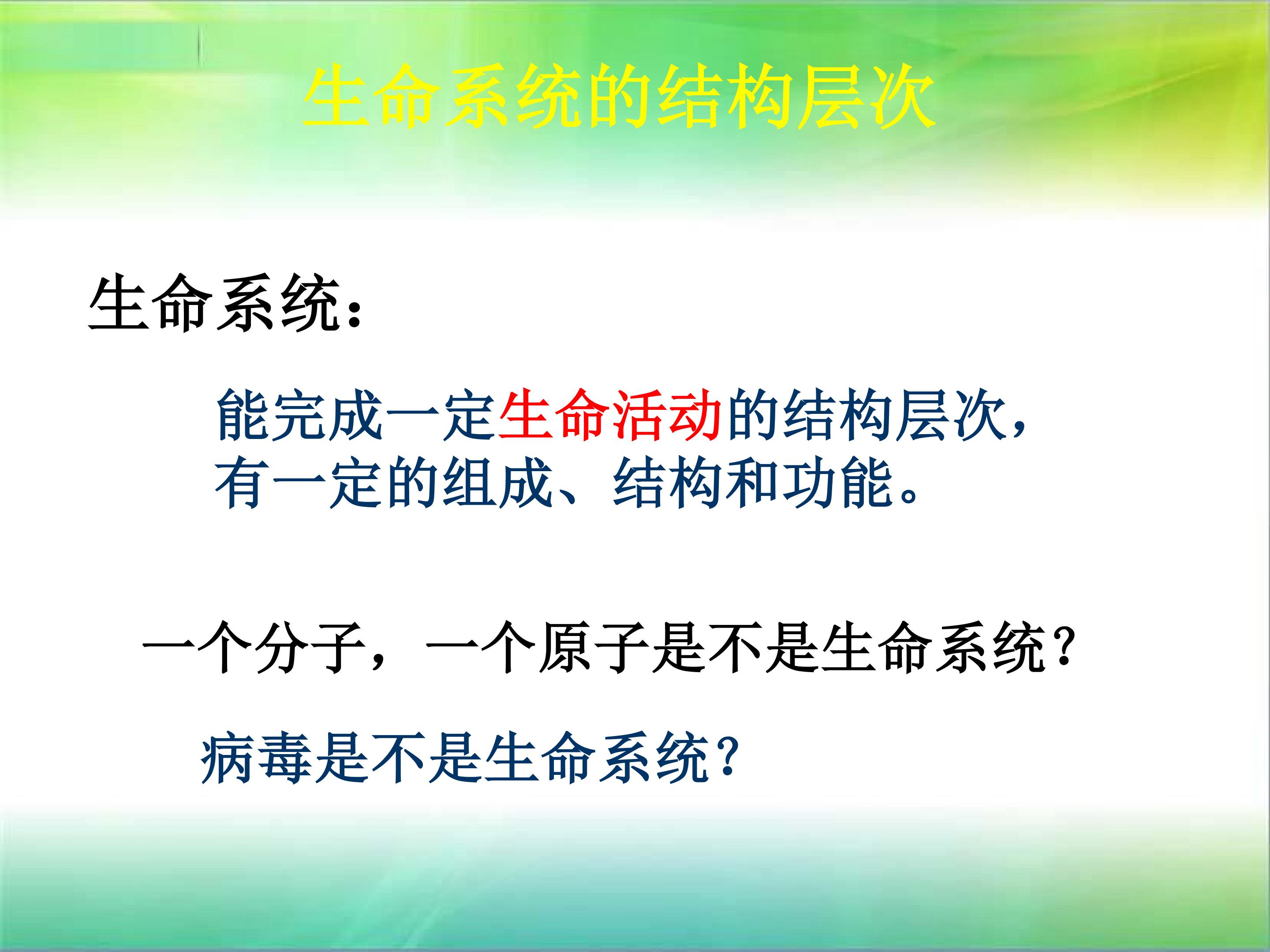 生命系统的结构层次

生命系统：

能完成一定生命活动的结构层次，有一定的组成、结构和功能。

一个分子，一个原子是不是生命系统？

病毒是不是生命系统？